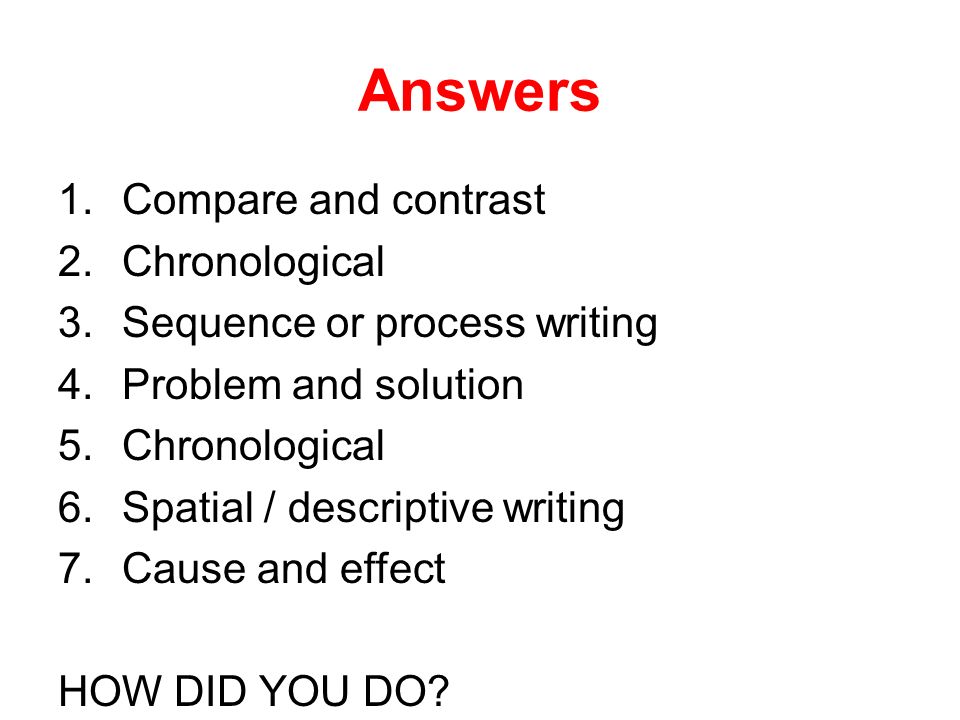 Answers

1. Compare and contrast
2. Chronological
3. Sequence or process writing
4. Problem and solution
5. Chronological
6. Spatial / descriptive writing
7. Cause and effect

HOW DID YOU DO?